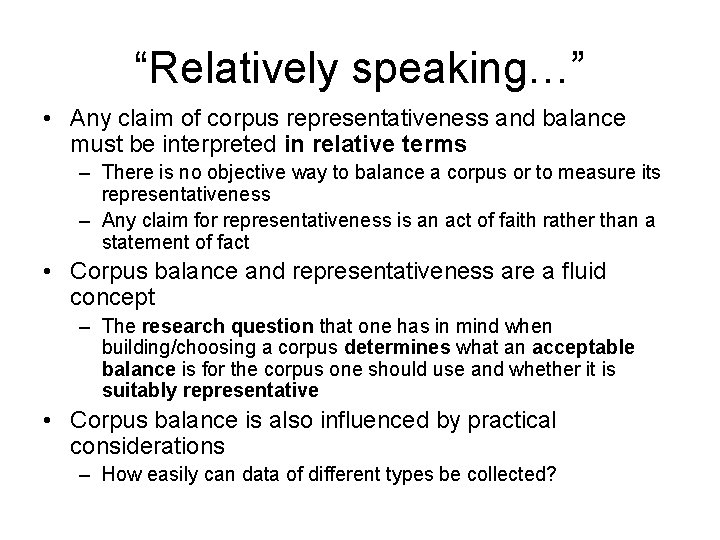 “Relatively speaking…”

• Any claim of corpus representativeness and balance must be interpreted in relative terms
– There is no objective way to balance a corpus or to measure its representativeness
– Any claim for representativeness is an act of faith rather than a statement of fact

• Corpus balance and representativeness are a fluid concept
– The research question that one has in mind when building/choosing a corpus determines what an acceptable balance is for the corpus one should use and whether it is suitably representative

• Corpus balance is also influenced by practical considerations
– How easily can data of different types be collected?